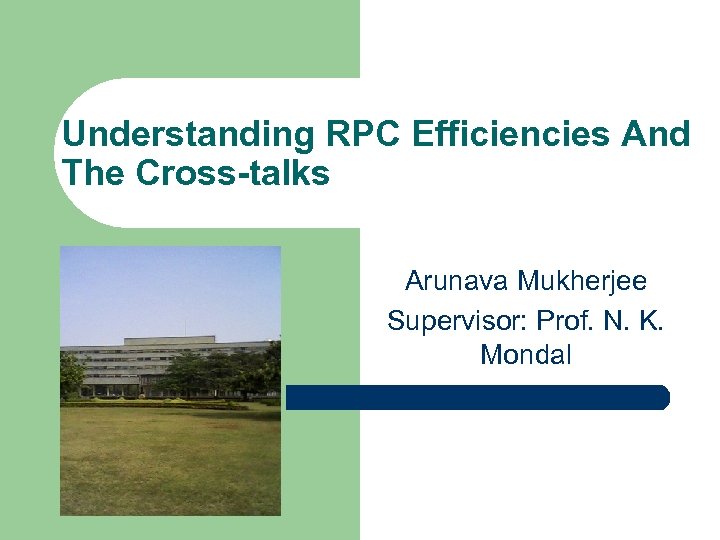 Understanding RPC Efficiencies And The Cross-talks

Arunava Mukherjee

Supervisor: Prof. N. K. Mondal